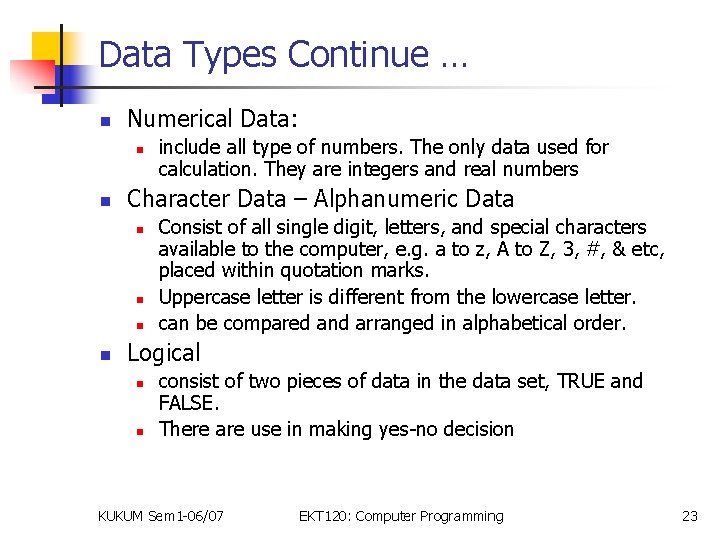 Data Types Continue …

- Numerical Data:
  - include all type of numbers. The only data used for calculation. They are integers and real numbers
- Character Data – Alphanumeric Data
  - Consist of all single digit, letters, and special characters available to the computer, e.g. a to z, A to Z, 3, #, & etc, placed within quotation marks.
  - Uppercase letter is different from the lowercase letter.
  - can be compared and arranged in alphabetical order.
- Logical
  - consist of two pieces of data in the data set, TRUE and FALSE.
  - There are use in making yes-no decision

KUKUM Sem1-06/07 EKT120: Computer Programming 23